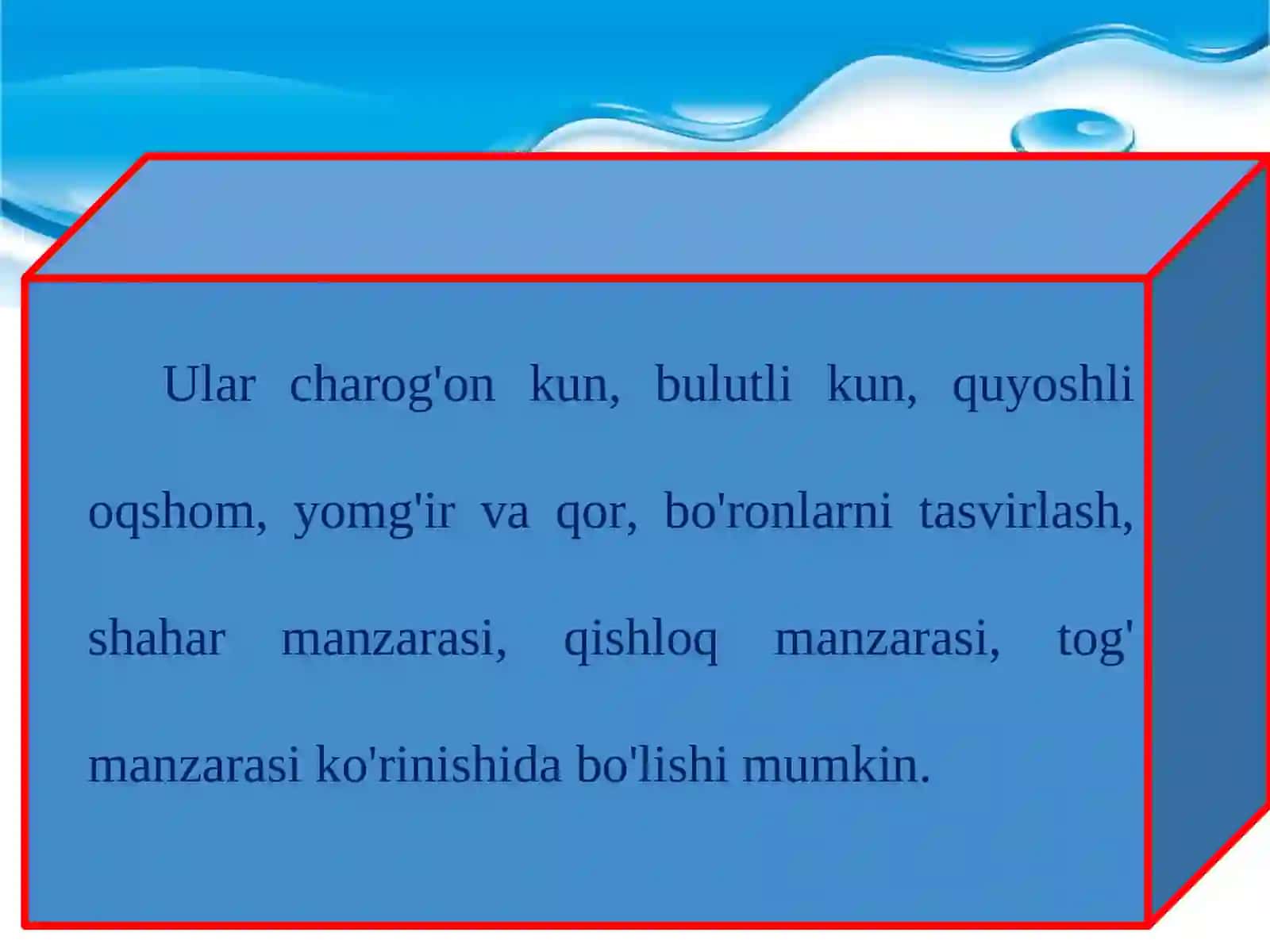 Ular charog'on kun, bulutli kun, quyoshli oqshom, yomg'ir va qor, bo'ronlarni tasvirlash, shahar manzarasi, qishloq manzarasi, tog' manzarasi ko'rinishida bo'lishi mumkin.